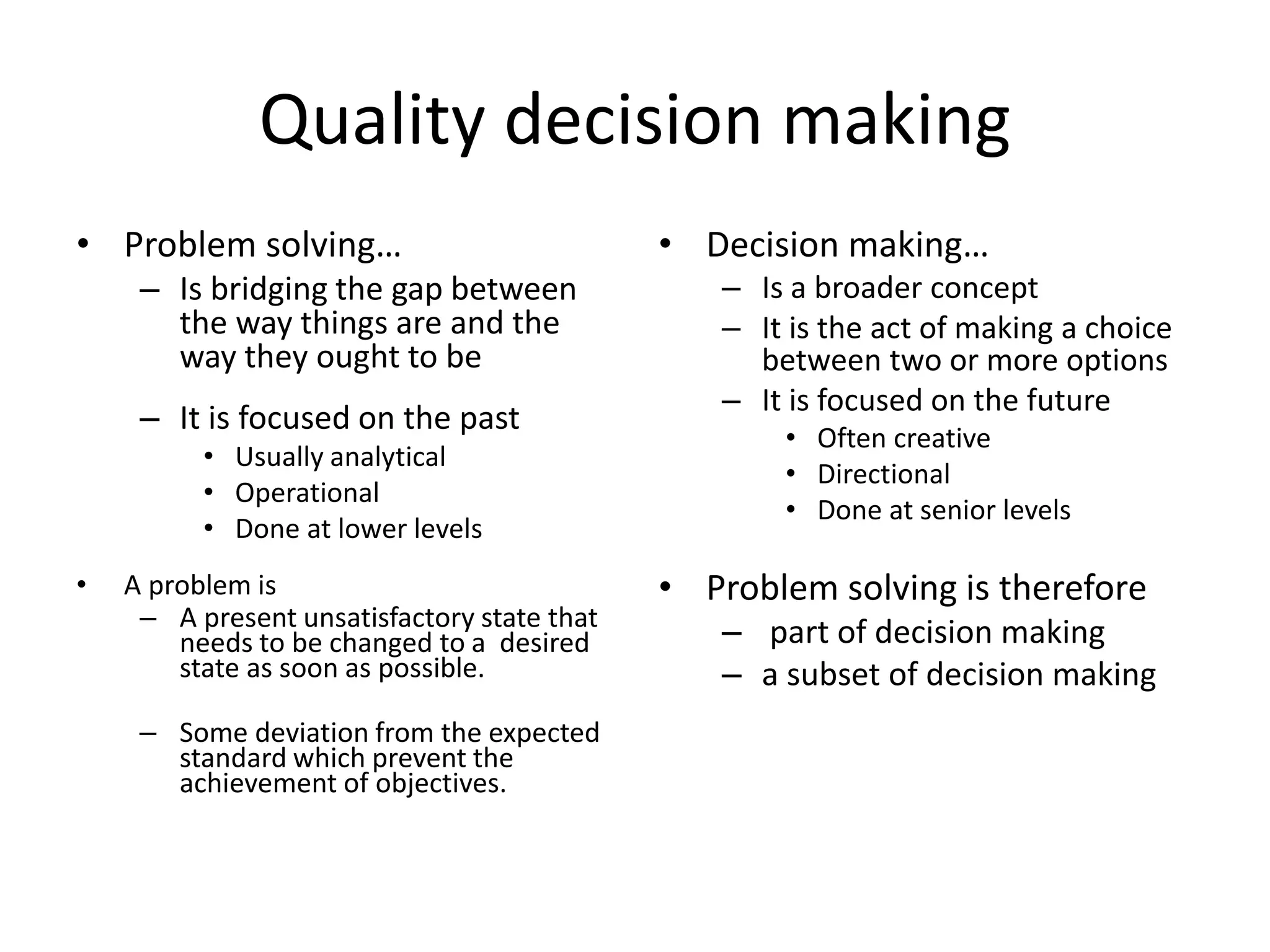 Quality decision making

• Problem solving…
  – Is bridging the gap between the way things are and the way they ought to be
  – It is focused on the past
    • Usually analytical
    • Operational
    • Done at lower levels

• A problem is
  – A present unsatisfactory state that needs to be changed to a desired state as soon as possible.
  – Some deviation from the expected standard which prevent the achievement of objectives.

• Decision making…
  – Is a broader concept
  – It is the act of making a choice between two or more options
  – It is focused on the future
    • Often creative
    • Directional
    • Done at senior levels

• Problem solving is therefore
  – part of decision making
  – a subset of decision making